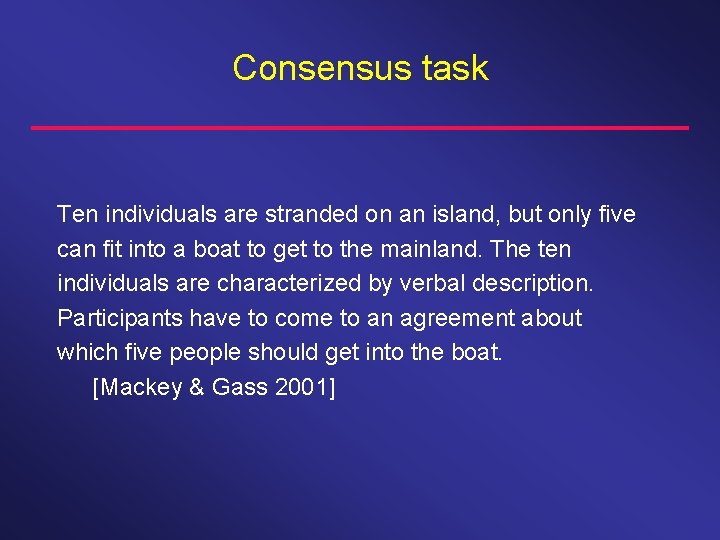 Consensus task

Ten individuals are stranded on an island, but only five can fit into a boat to get to the mainland. The ten individuals are characterized by verbal description. Participants have to come to an agreement about which five people should get into the boat.
[Mackey & Gass 2001]